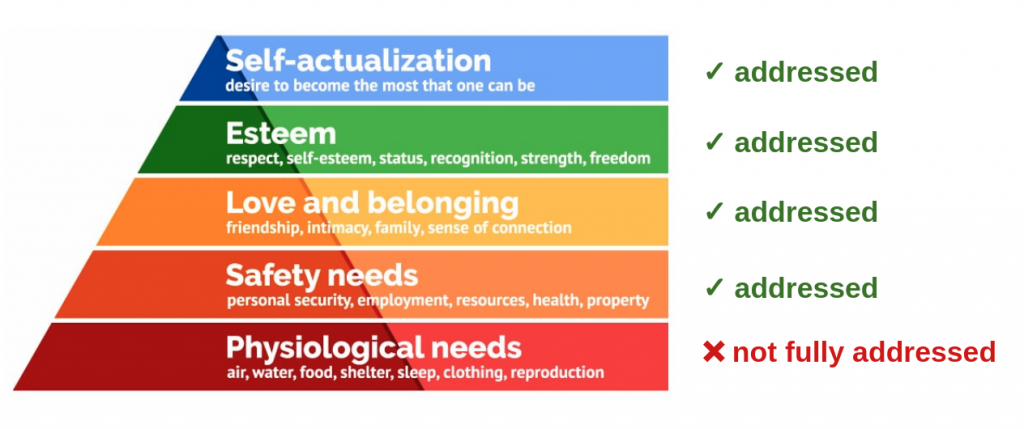 Self-actualization
desire to become the most that one can be

✓ addressed

Esteem
respect, self-esteem, status, recognition, strength, freedom

✓ addressed

Love and belonging
friendship, intimacy, family, sense of connection

✓ addressed

Safety needs
personal security, employment, resources, health, property

✓ addressed

Physiological needs
air, water, food, shelter, sleep, clothing, reproduction

✖ not fully addressed